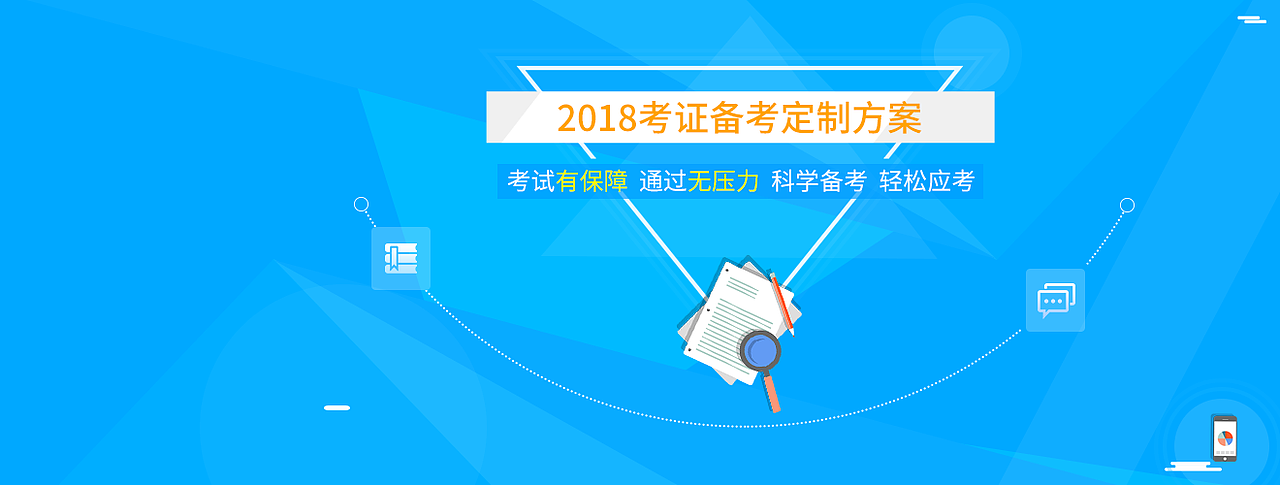 2018考证备考定制方案

考试有保障 通过无压力 科学备考 轻松应考